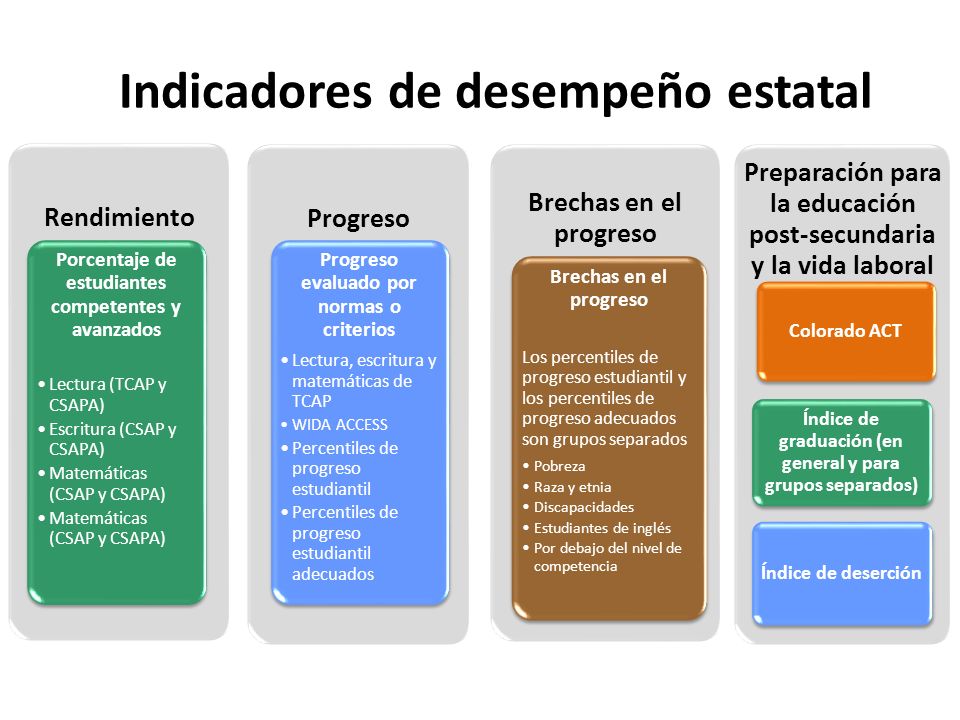 Indicadores de desempeño estatal

Rendimiento

Porcentaje de estudiantes competentes y avanzados

• Lectura (TCAP y CSAPA)
• Escritura (CSAP y CSAPA)
• Matemáticas (CSAP y CSAPA)
• Matemáticas (CSAP y CSAPA)

Progreso

Progreso evaluado por normas o criterios

• Lectura, escritura y matemáticas de TCAP
• WIDA ACCESS
• Percentiles de progreso estudiantil
• Percentiles de progreso estudiantil adecuados

Brechas en el progreso

Brechas en el progreso

Los percentiles de progreso estudiantil y los percentiles de progreso adecuados son grupos separados

• Pobreza
• Raza y etnia
• Discapacidades
• Estudiantes de inglés
• Por debajo del nivel de competencia

Preparación para la educación post-secundaria y la vida laboral

Colorado ACT

Índice de graduación (en general y para grupos separados)

Índice de deserción